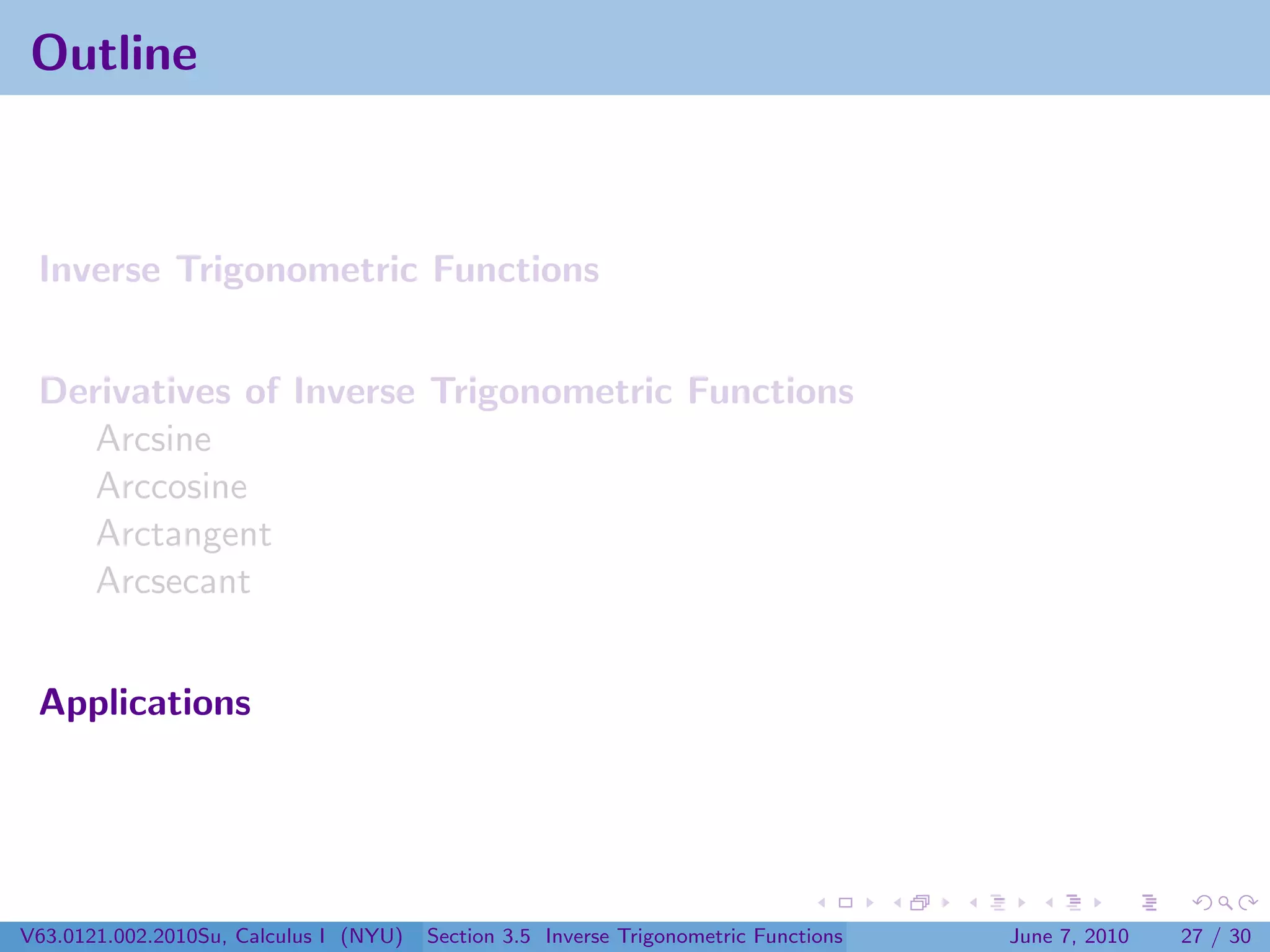 Outline

Inverse Trigonometric Functions

Derivatives of Inverse Trigonometric Functions
Arcsine
Arccosine
Arctangent
Arcsecant

Applications

V63.0121.002.2010Su, Calculus I (NYU) Section 3.5 Inverse Trigonometric Functions June 7, 2010 27 / 30